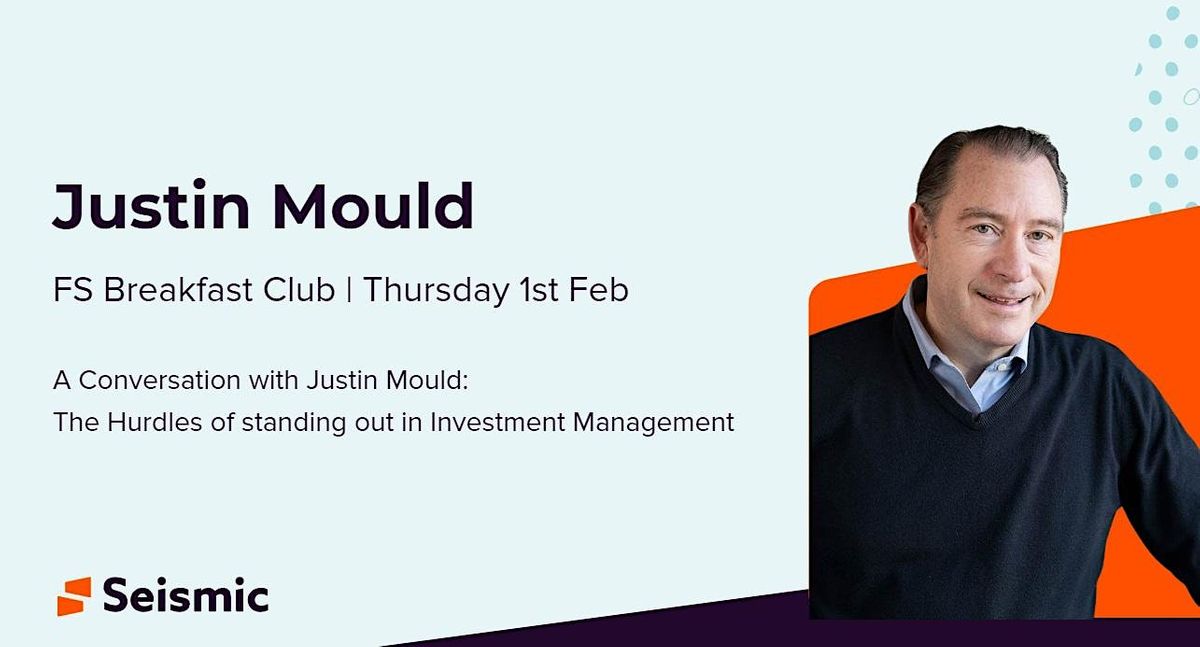 Justin Mould

FS Breakfast Club | Thursday 1st Feb

A Conversation with Justin Mould:
The Hurdles of standing out in Investment Management

Seismic